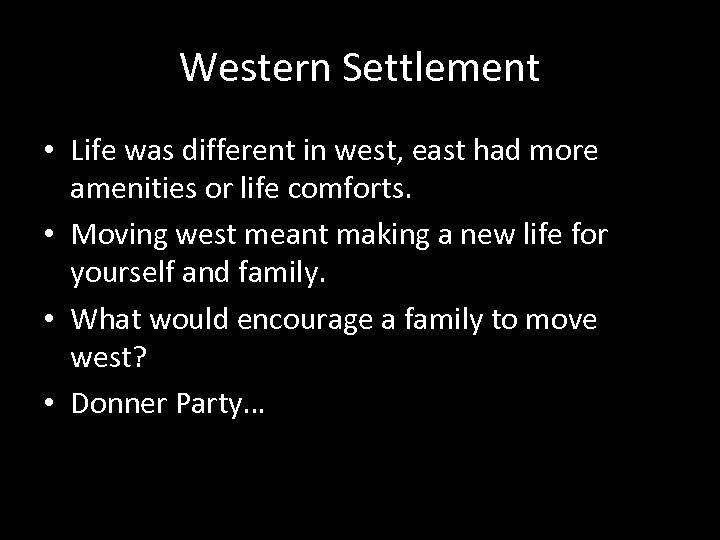 Western Settlement

• Life was different in west, east had more amenities or life comforts.
• Moving west meant making a new life for yourself and family.
• What would encourage a family to move west?
• Donner Party…